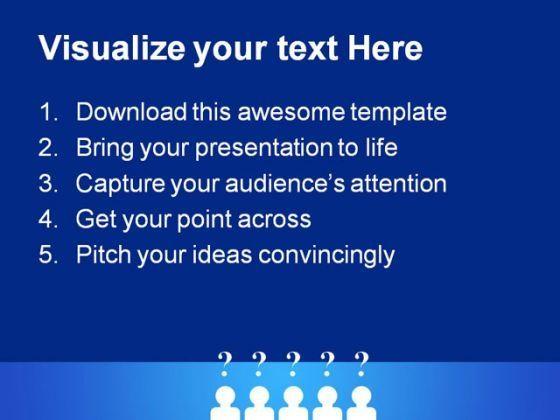 Visualize your text Here

1. Download this awesome template
2. Bring your presentation to life
3. Capture your audience's attention
4. Get your point across
5. Pitch your ideas convincingly

? ? ? ? ?